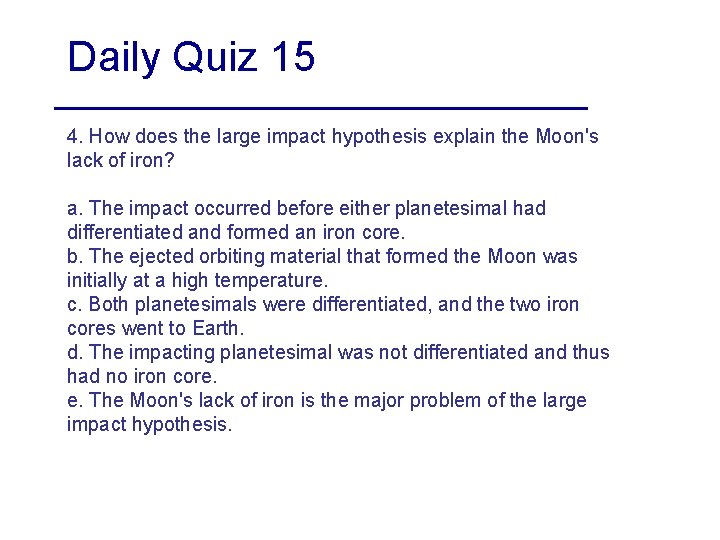 Daily Quiz 15

4. How does the large impact hypothesis explain the Moon's lack of iron?

a. The impact occurred before either planetesimal had differentiated and formed an iron core.
b. The ejected orbiting material that formed the Moon was initially at a high temperature.
c. Both planetesimals were differentiated, and the two iron cores went to Earth.
d. The impacting planetesimal was not differentiated and thus had no iron core.
e. The Moon's lack of iron is the major problem of the large impact hypothesis.